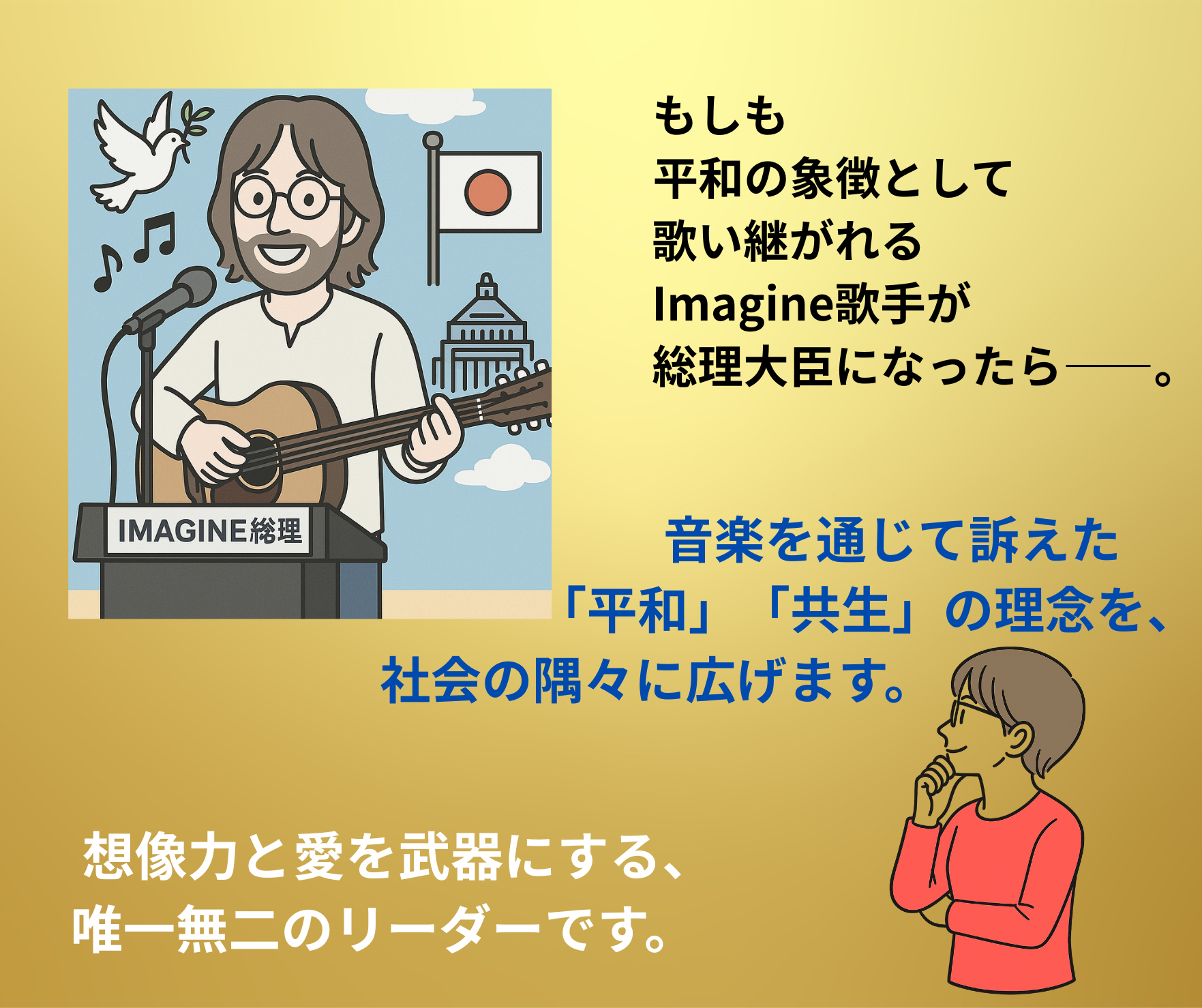 IMAGINE総理

もしも
平和の象徴として
歌い継がれる
Imagine歌手が
総理大臣になったら――。

音楽を通じて訴えた
「平和」「共生」の理念を、
社会の隅々に広げます。

想像力と愛を武器にする、
唯一無二のリーダーです。